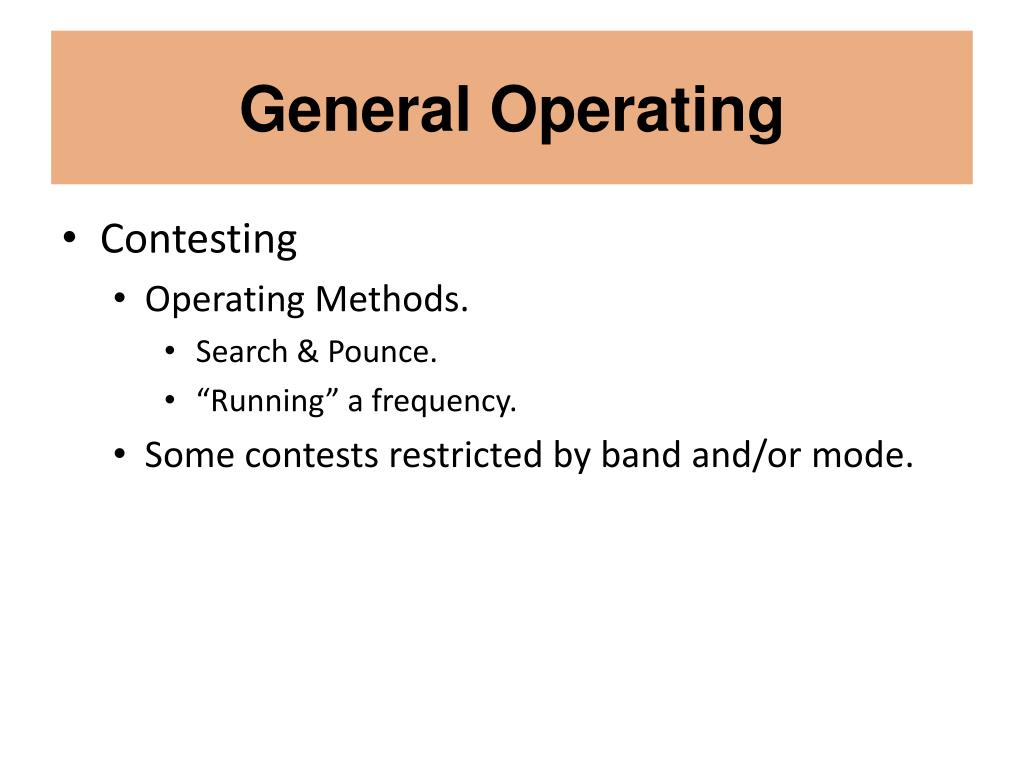 General Operating

• Contesting
  • Operating Methods.
    • Search & Pounce.
    • “Running” a frequency.
  • Some contests restricted by band and/or mode.